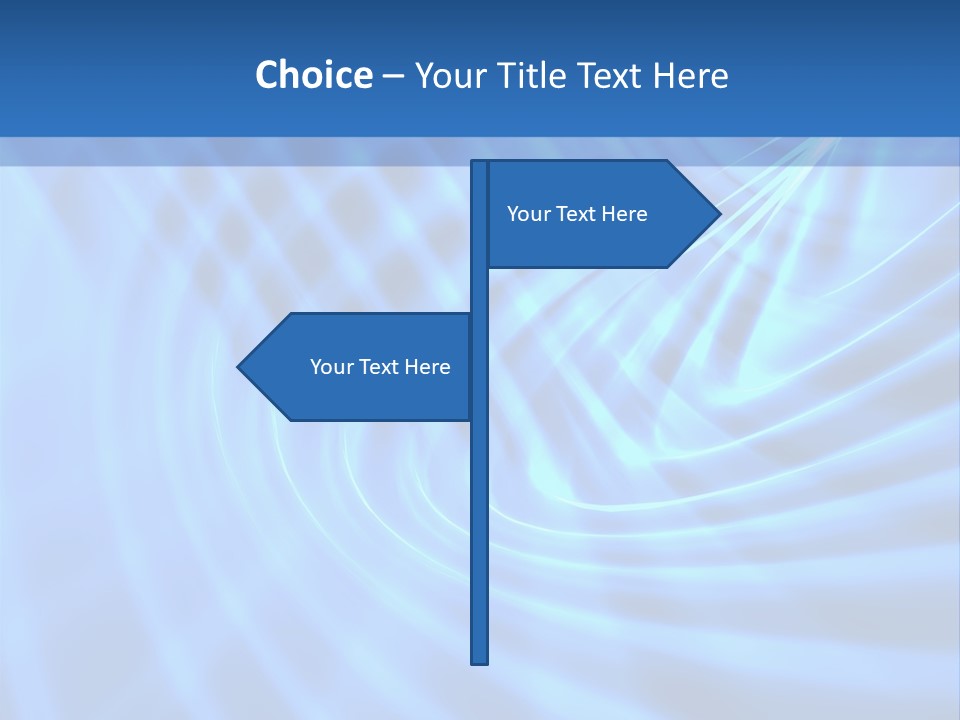 Choice – Your Title Text Here

Your Text Here

Your Text Here